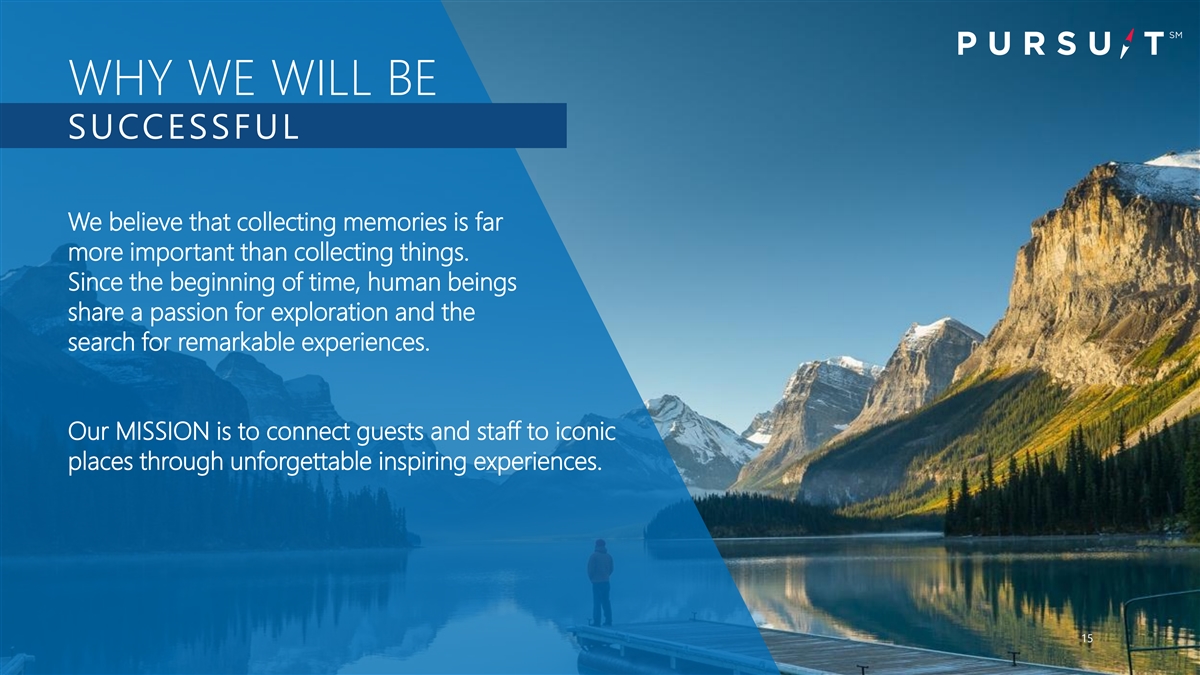 PURSUIT SM

WHY WE WILL BE
SUCCESSFUL

We believe that collecting memories is far more important than collecting things. Since the beginning of time, human beings share a passion for exploration and the search for remarkable experiences.

Our MISSION is to connect guests and staff to iconic places through unforgettable inspiring experiences.

15